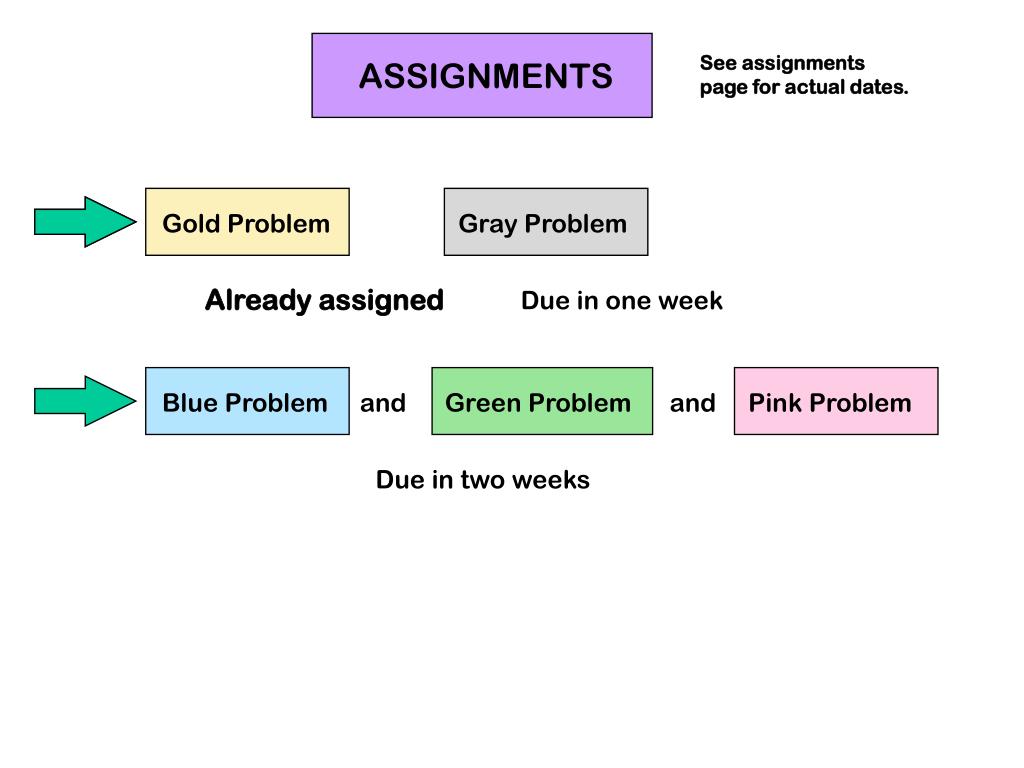 ASSIGNMENTS

See assignments page for actual dates.

Gold Problem

Gray Problem

Already assigned

Due in one week

Blue Problem and Green Problem and Pink Problem

Due in two weeks